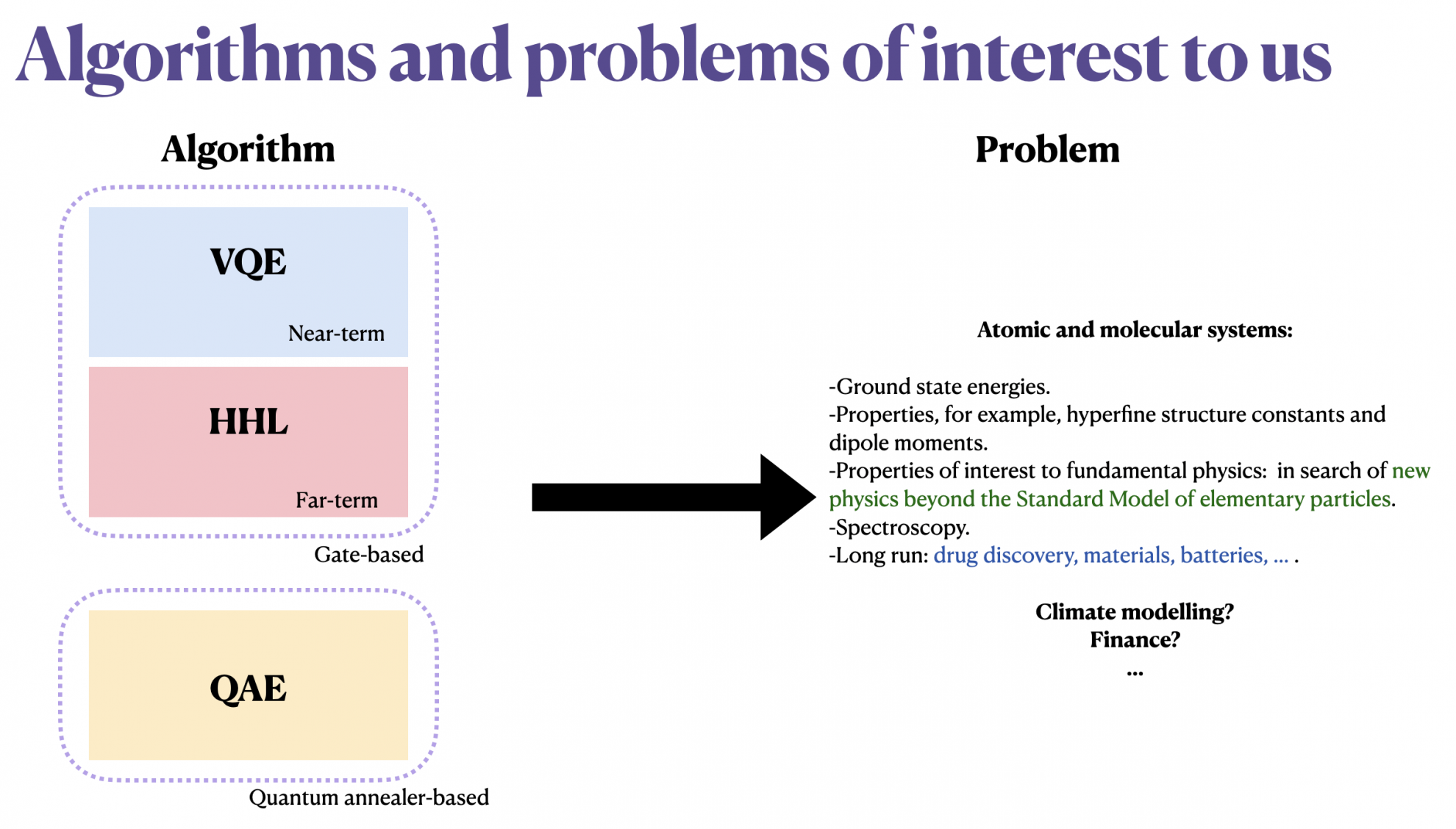 Algorithms and problems of interest to us

Algorithm

VQE

Near-term

HHL

Far-term

Gate-based

QAE

Quantum annealer-based

Problem

Atomic and molecular systems:

-Ground state energies.
-Properties, for example, hyperfine structure constants and dipole moments.
-Properties of interest to fundamental physics: in search of new physics beyond the Standard Model of elementary particles.
-Spectroscopy.
-Long run: drug discovery, materials, batteries, ... .

Climate modelling?
Finance?
...